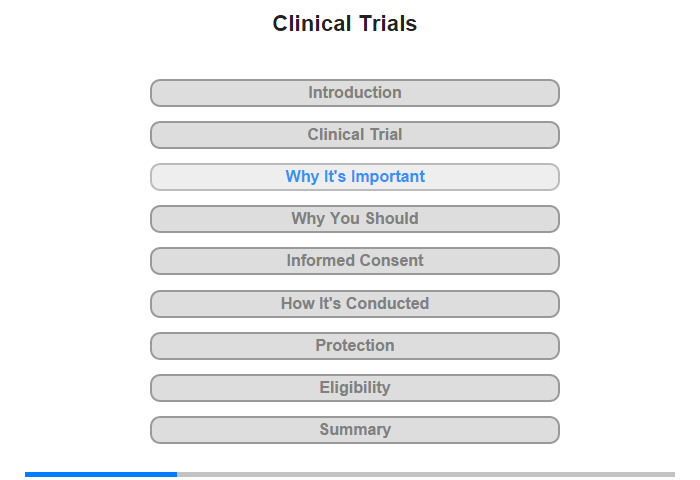 Clinical Trials

Introduction

Clinical Trial

Why It's Important

Why You Should

Informed Consent

How It's Conducted

Protection

Eligibility

Summary